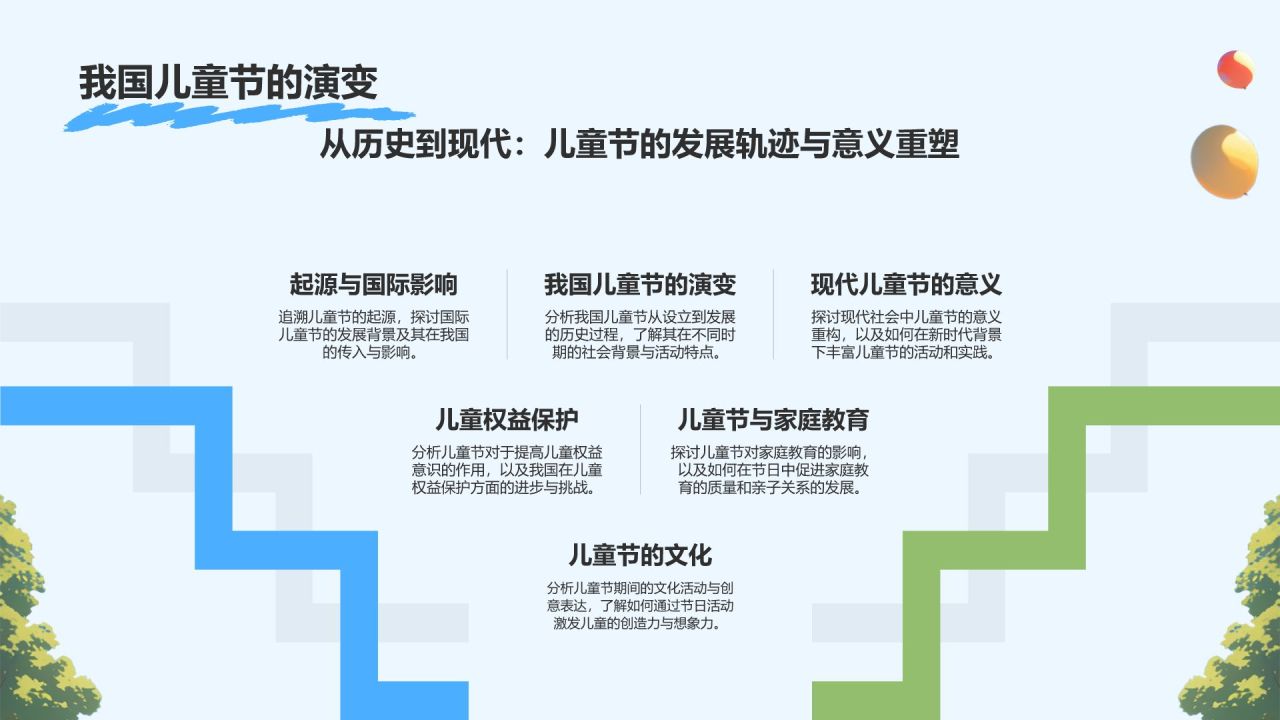 我国儿童节的演变

从历史到现代：儿童节的发展轨迹与意义重塑

起源与国际影响

追溯儿童节的起源，探讨国际儿童节的发展背景及其在我国的传入与影响。

我国儿童节的演变

分析我国儿童节从设立到发展的历史过程，了解其在不同时期的社会背景与活动特点。

现代儿童节的意义

探讨现代社会中儿童节的意义重构，以及如何在新时代背景下丰富儿童节的活动和实践。

儿童权益保护

分析儿童节对于提高儿童权益意识的作用，以及我国在儿童权益保护方面的进步与挑战。

儿童节与家庭教育

探讨儿童节对家庭教育的影响，以及如何在节日中促进家庭教育的质量和亲子关系的发展。

儿童节的文化

分析儿童节期间的文化活动与创意表达，了解如何通过节日活动激发儿童的创造力与想象力。